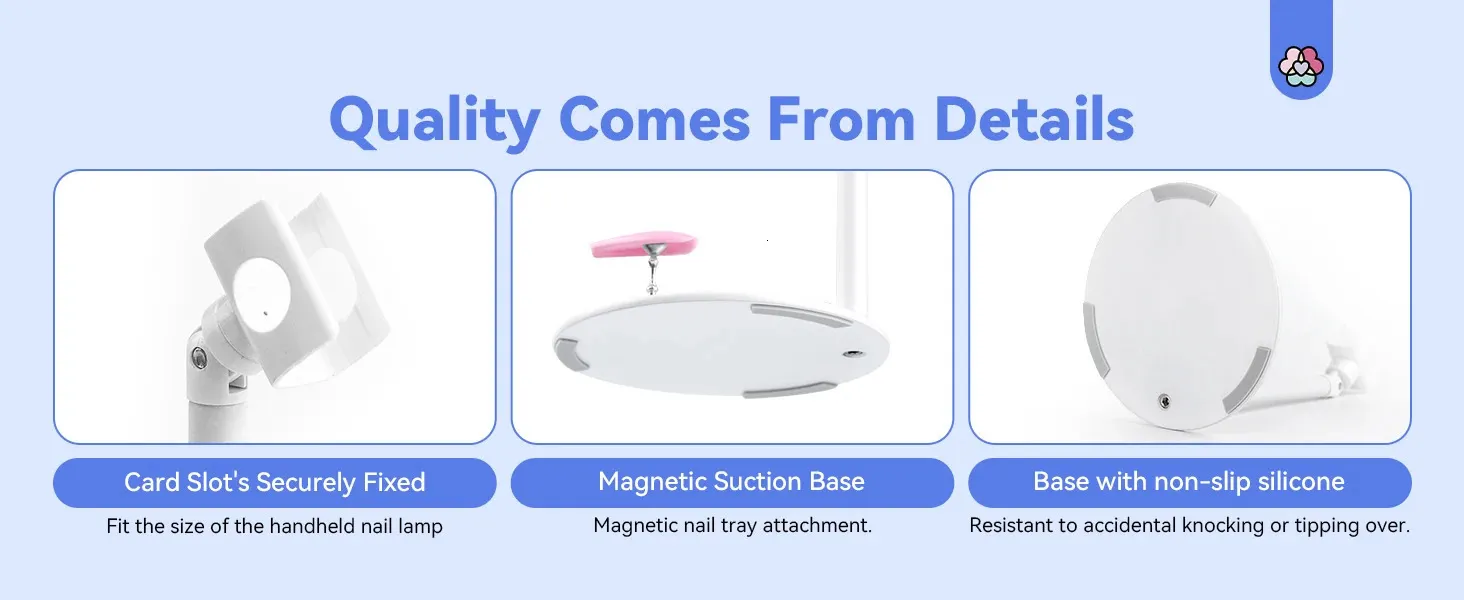 Quality Comes From Details

Card Slot's Securely Fixed

Fit the size of the handheld nail lamp

Magnetic Suction Base

Magnetic nail tray attachment.

Base with non-slip silicone

Resistant to accidental knocking or tipping over.